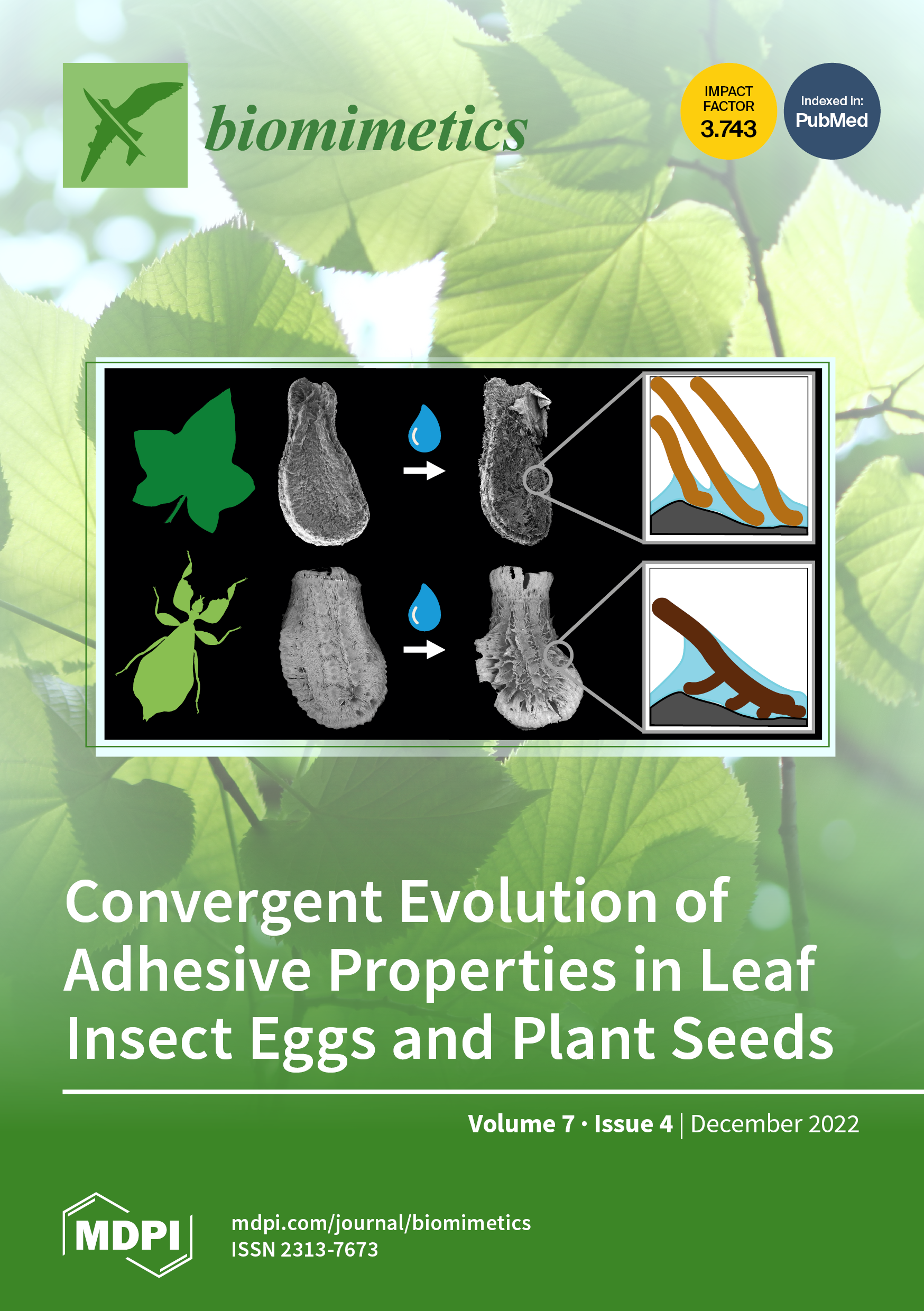 biomimetics

IMPACT FACTOR 3.743

Indexed in: PubMed

Convergent Evolution of Adhesive Properties in Leaf Insect Eggs and Plant Seeds

Volume 7 · Issue 4 | December 2022

MDPI

mdpi.com/journal/biomimetics
ISSN 2313-7673